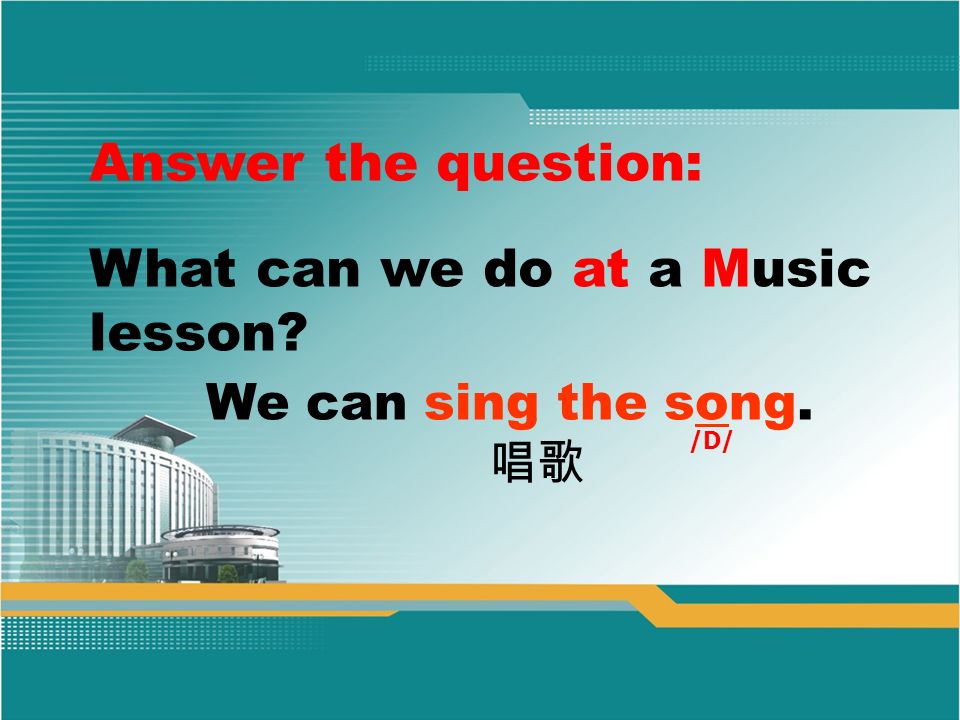 Answer the question:

What can we do at a Music lesson?

We can sing the song.

/D/

唱歌